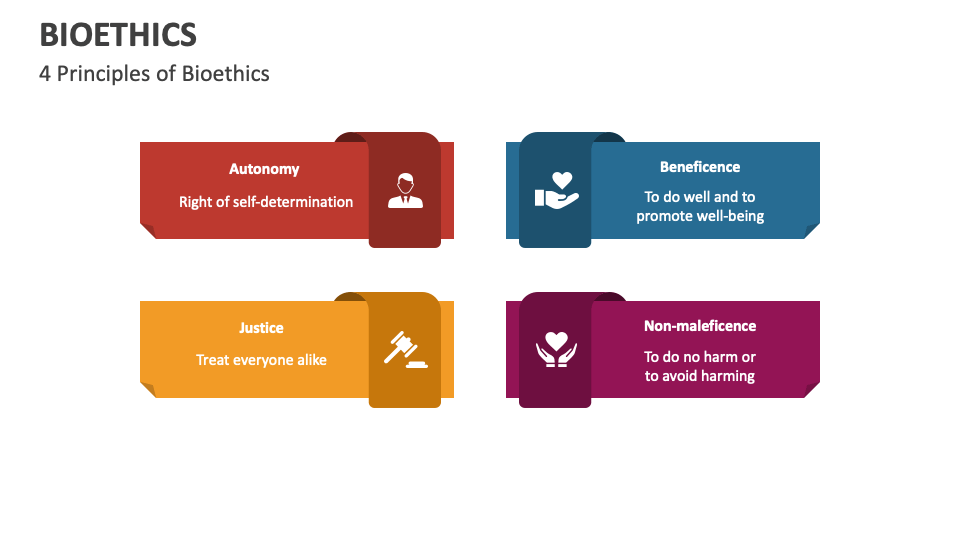 BIOETHICS
4 Principles of Bioethics

Autonomy
Right of self-determination

Beneficence
To do well and to promote well-being

Justice
Treat everyone alike

Non-maleficence
To do no harm or to avoid harming